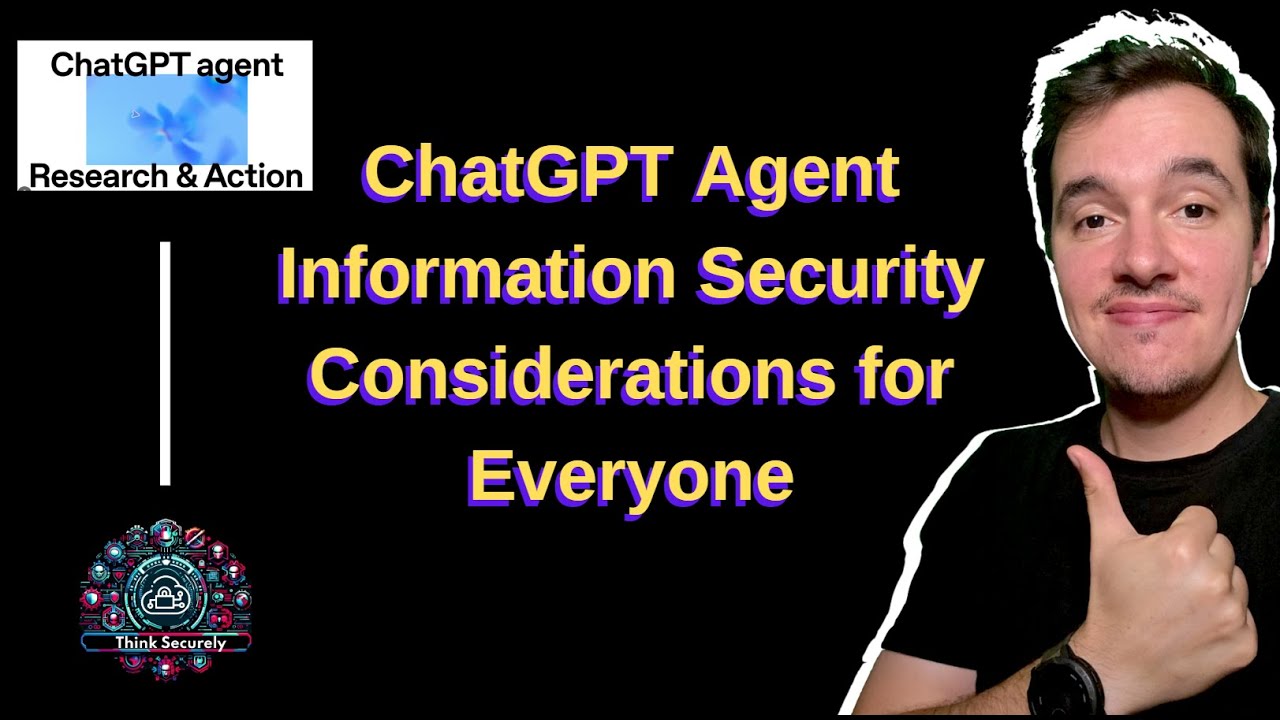 ChatGPT agent

Research & Action

ChatGPT Agent Information Security Considerations for Everyone

Think Securely